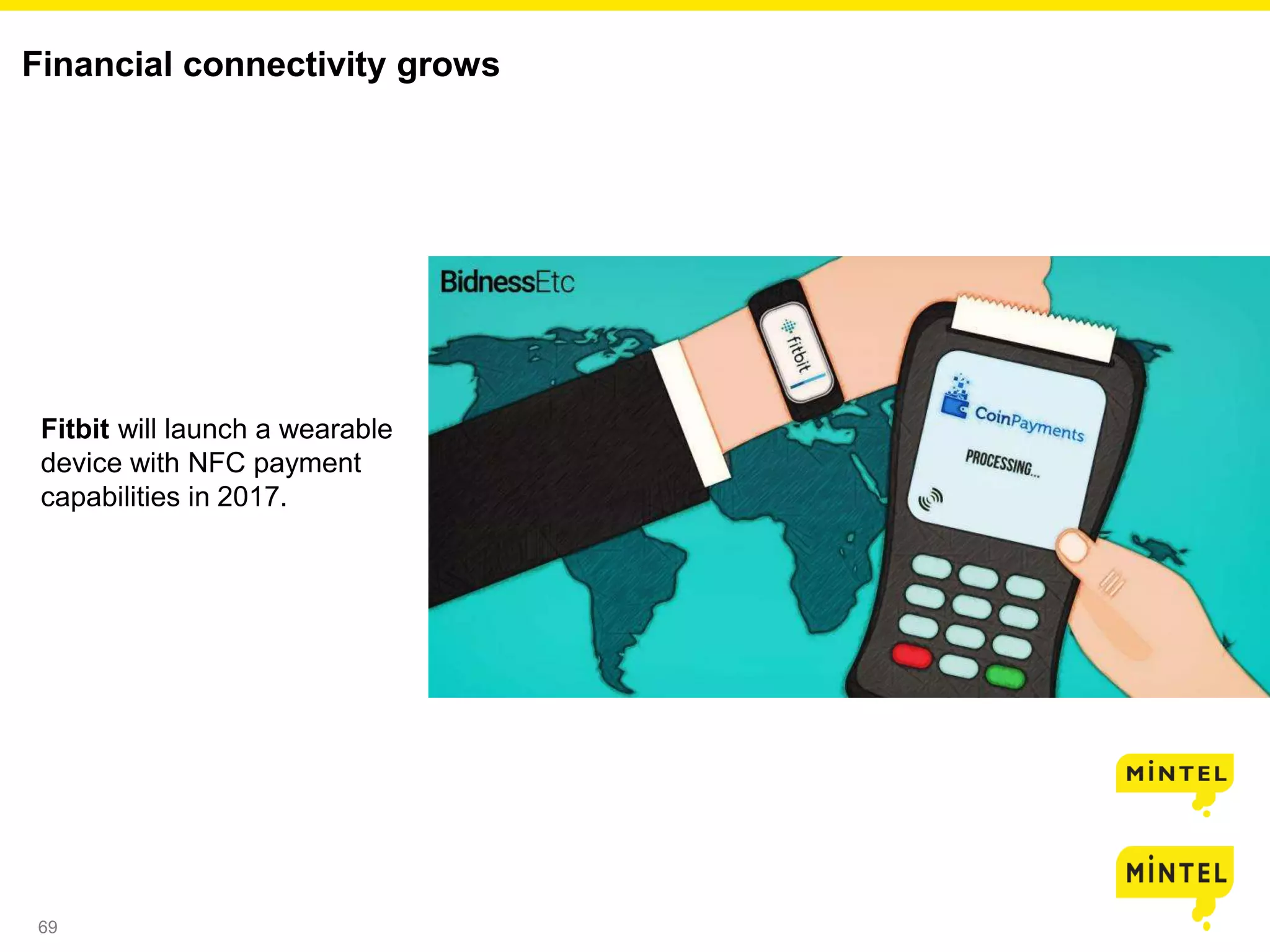 Financial connectivity grows

Fitbit will launch a wearable device with NFC payment capabilities in 2017.

BidnessEtc

fitbit

CoinPayments

PROCESSING...

MINTEL

MINTEL

69